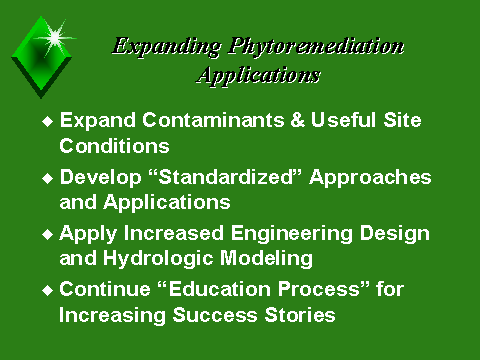 Expanding Phytoremediation Applications

◆ Expand Contaminants & Useful Site Conditions

◆ Develop “Standardized” Approaches and Applications

◆ Apply Increased Engineering Design and Hydrologic Modeling

◆ Continue “Education Process” for Increasing Success Stories